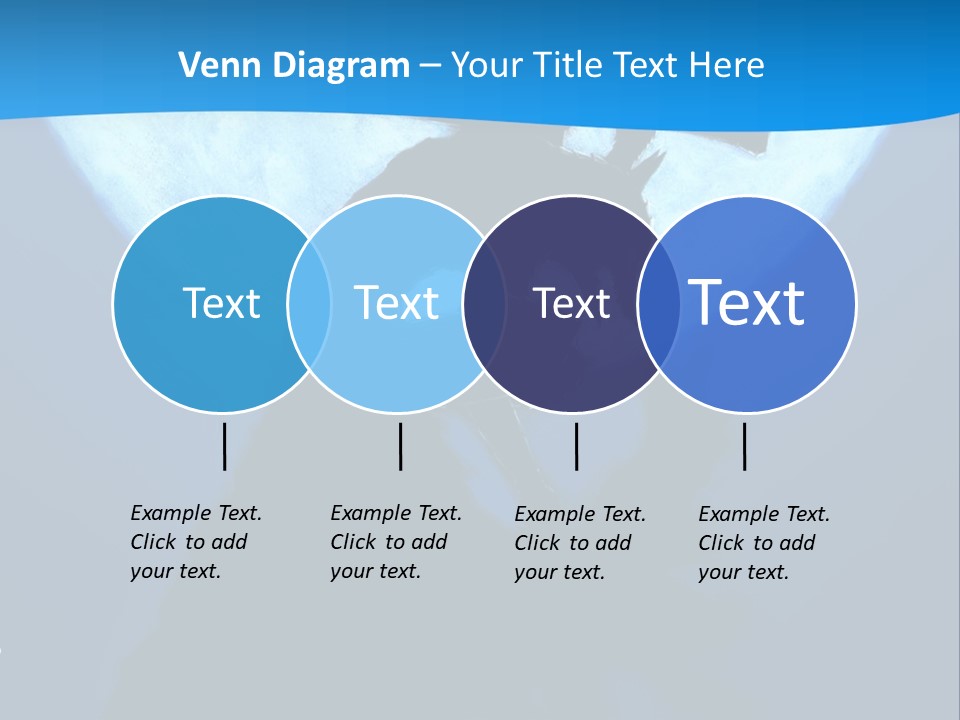 Venn Diagram – Your Title Text Here

Text

Text

Text

Text

Example Text. Click to add your text.

Example Text. Click to add your text.

Example Text. Click to add your text.

Example Text. Click to add your text.